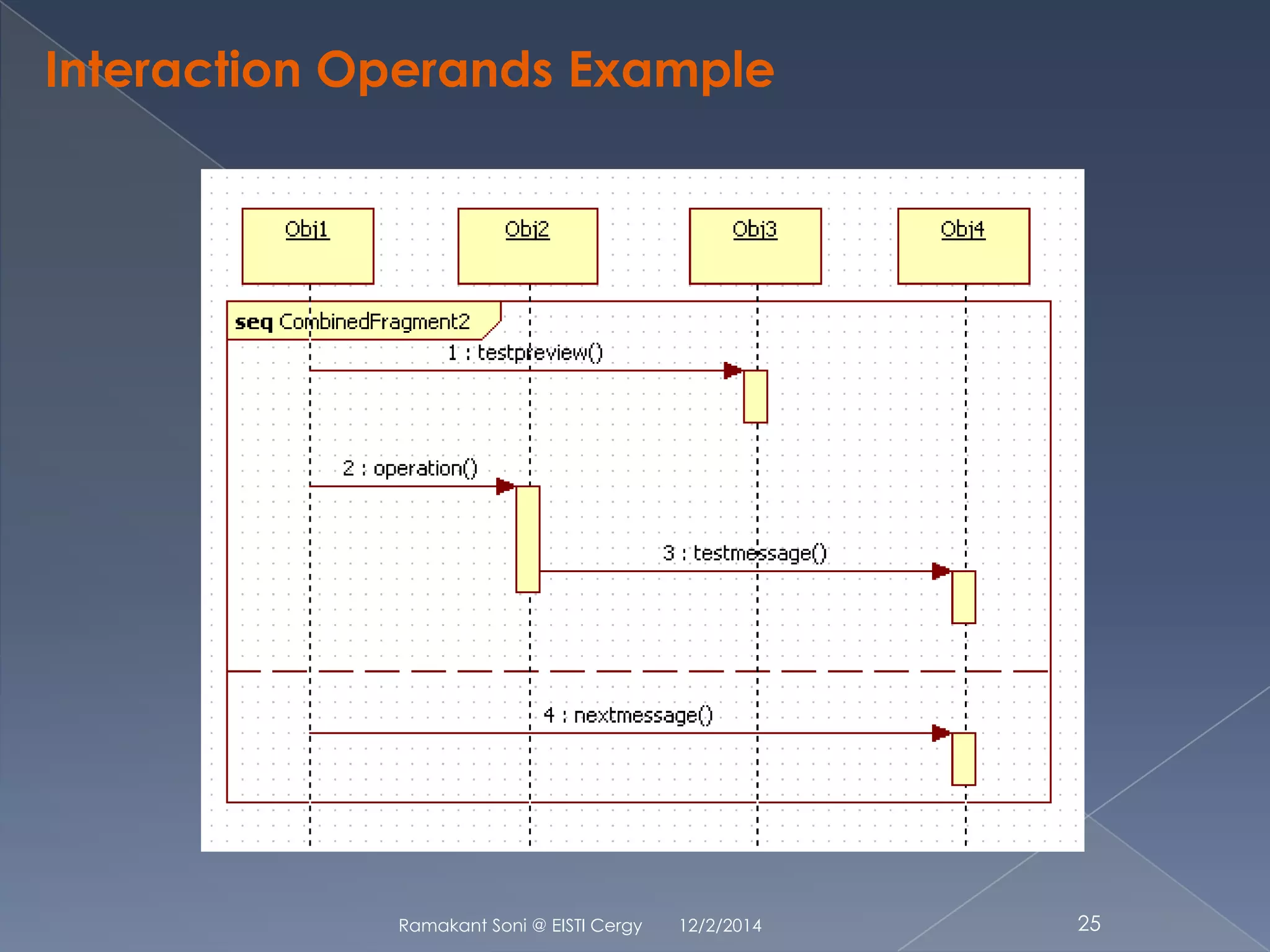 Interaction Operands Example

Obj1

Obj2

Obj3

Obj4

seq CombinedFragment2

1 : testpreview()

2 : operation()

3 : testmessage()

4 : nextmessage()

Ramakant Soni @ EISTI Cergy 12/2/2014 25